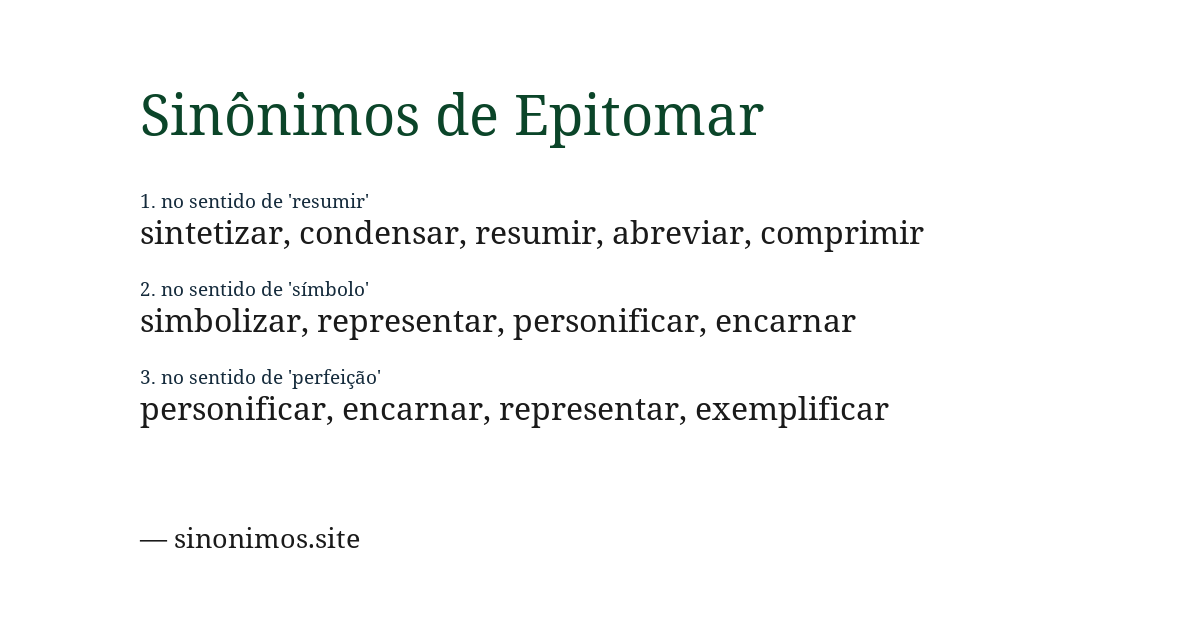 Sinônimos de Epitomar

1. no sentido de 'resumir'
sintetizar, condensar, resumir, abreviar, comprimir

2. no sentido de 'símbolo'
simbolizar, representar, personificar, encarnar

3. no sentido de 'perfeição'
personificar, encarnar, representar, exemplificar

— sinonimos.site